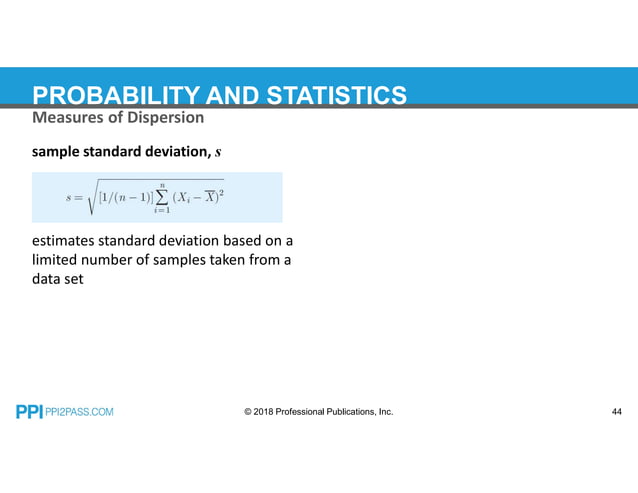 PROBABILITY AND STATISTICS

Measures of Dispersion

sample standard deviation, $s$

$s = \sqrt{[1/(n-1)]\sum_{i=1}^{n}(X_i - \overline{X})^2}$

estimates standard deviation based on a limited number of samples taken from a data set

PPI PPI2PASS.COM

© 2018 Professional Publications, Inc.

44